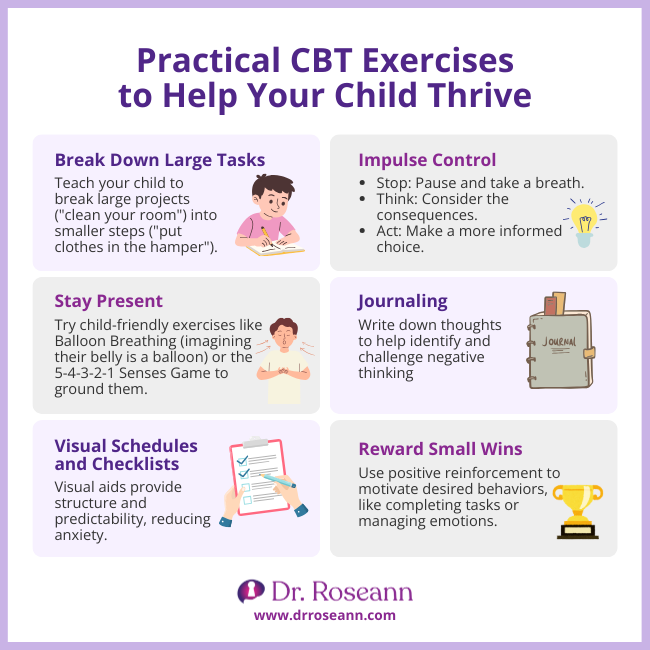 Practical CBT Exercises to Help Your Child Thrive

Break Down Large Tasks

Teach your child to break large projects ("clean your room") into smaller steps ("put clothes in the hamper").

Impulse Control

- Stop: Pause and take a breath.
- Think: Consider the consequences.
- Act: Make a more informed choice.

Stay Present

Try child-friendly exercises like Balloon Breathing (imagining their belly is a balloon) or the 5-4-3-2-1 Senses Game to ground them.

Journaling

Write down thoughts to help identify and challenge negative thinking

JOURNAL

Visual Schedules and Checklists

Visual aids provide structure and predictability, reducing anxiety.

Reward Small Wins

Use positive reinforcement to motivate desired behaviors, like completing tasks or managing emotions.

Dr. Roseann
www.drroseann.com